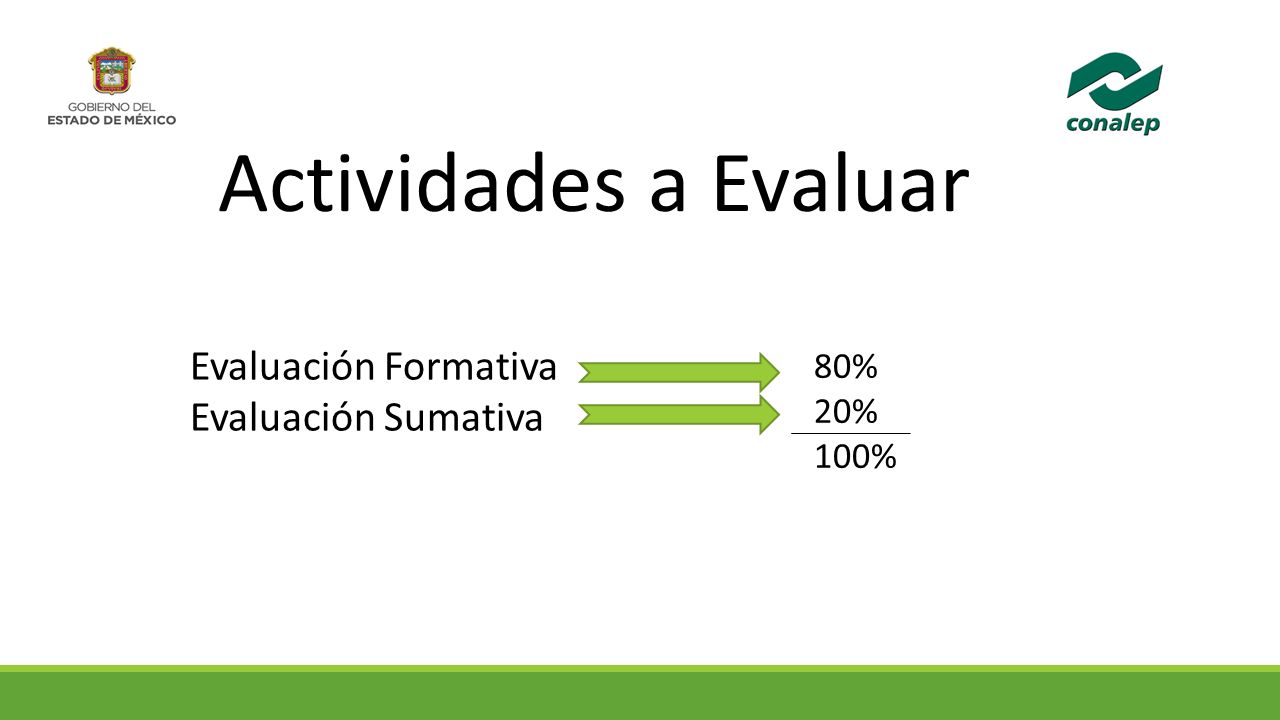 GOBIERNO DEL
ESTADO DE MÉXICO

conalep

Actividades a Evaluar

Evaluación Formativa 80%
Evaluación Sumativa 20%
100%